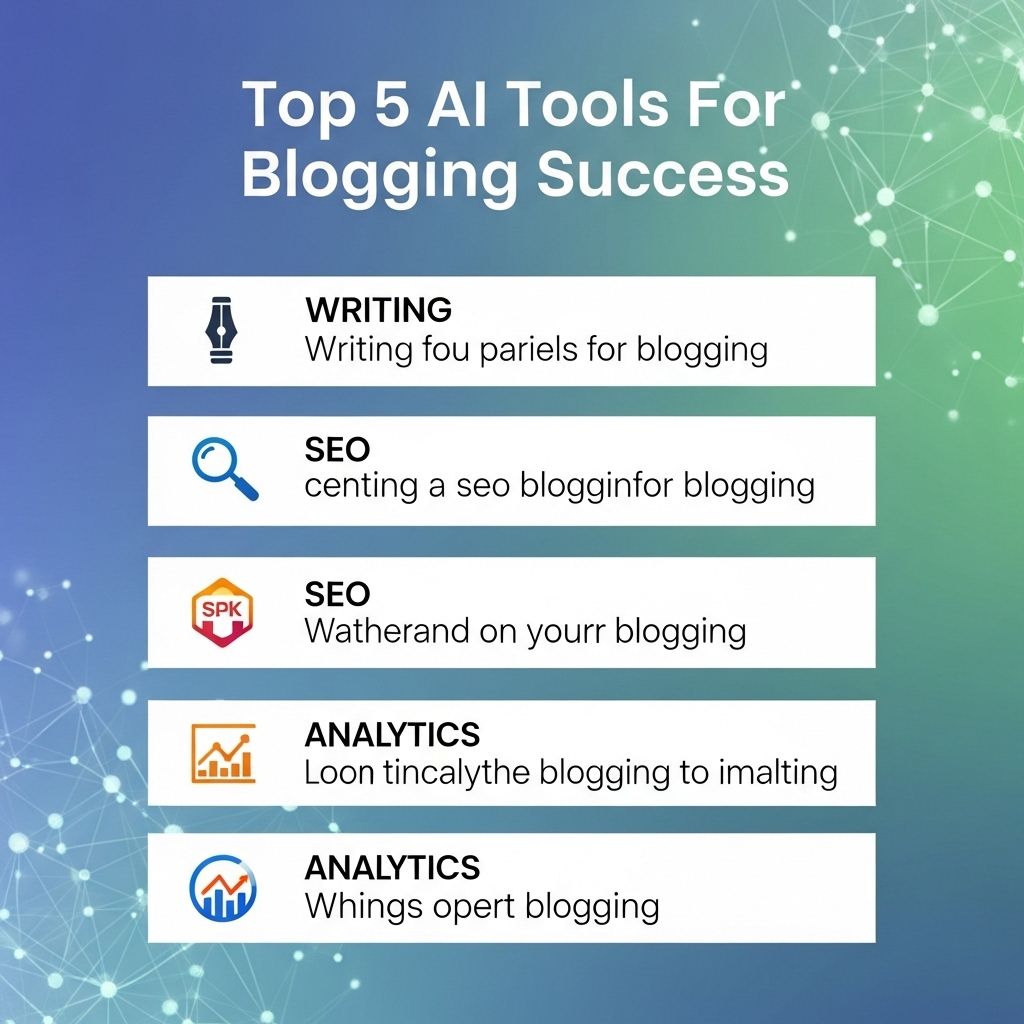 Top 5 AI Tools For Blogging Success

WRITING
Writing fou pariels for blogging

SEO
centing a seo blogginfor blogging

SPK

SEO
Watherand on yourr blogging

ANALYTICS
Loon tincalythe blogging to imalting

ANALYTICS
Whings opert blogging